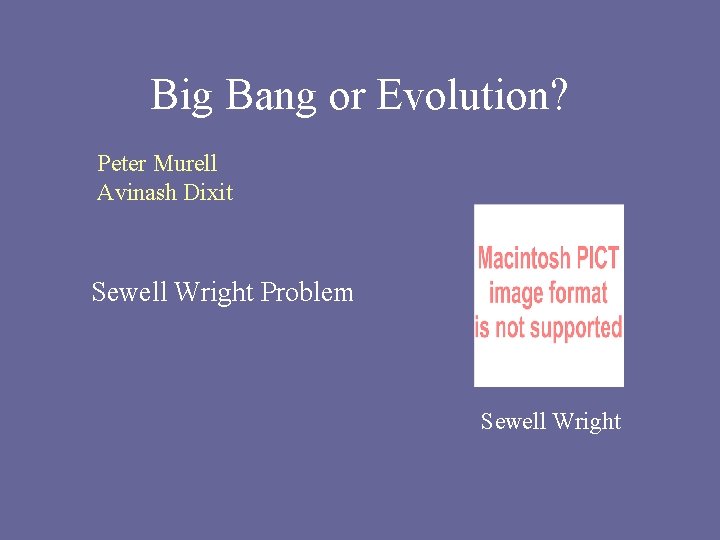 Big Bang or Evolution?

Peter Murell
Avinash Dixit

Sewell Wright Problem

Macintosh PICT image format is not supported

Sewell Wright